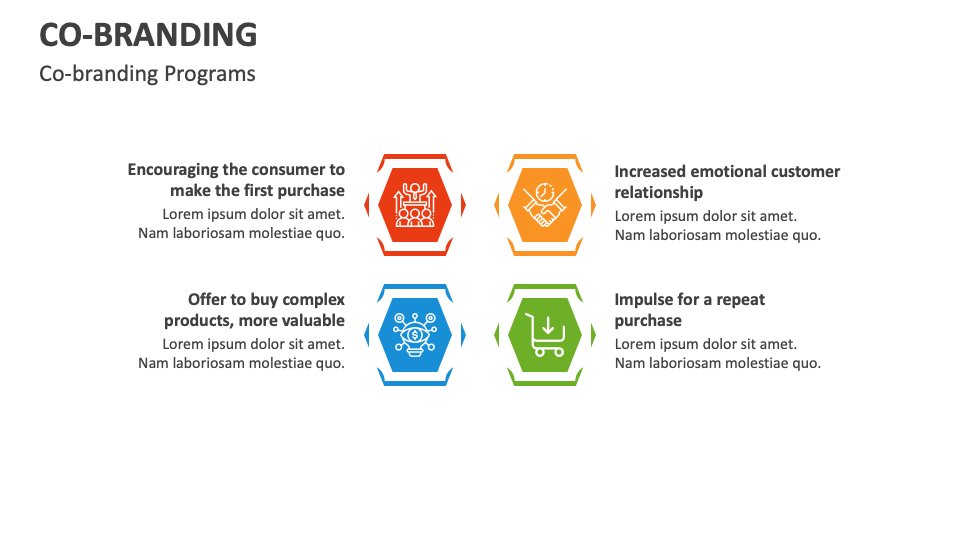 CO-BRANDING
Co-branding Programs

Encouraging the consumer to make the first purchase
Lorem ipsum dolor sit amet. Nam laboriosam molestiae quo.

Increased emotional customer relationship
Lorem ipsum dolor sit amet. Nam laboriosam molestiae quo.

Offer to buy complex products, more valuable
Lorem ipsum dolor sit amet. Nam laboriosam molestiae quo.

Impulse for a repeat purchase
Lorem ipsum dolor sit amet. Nam laboriosam molestiae quo.